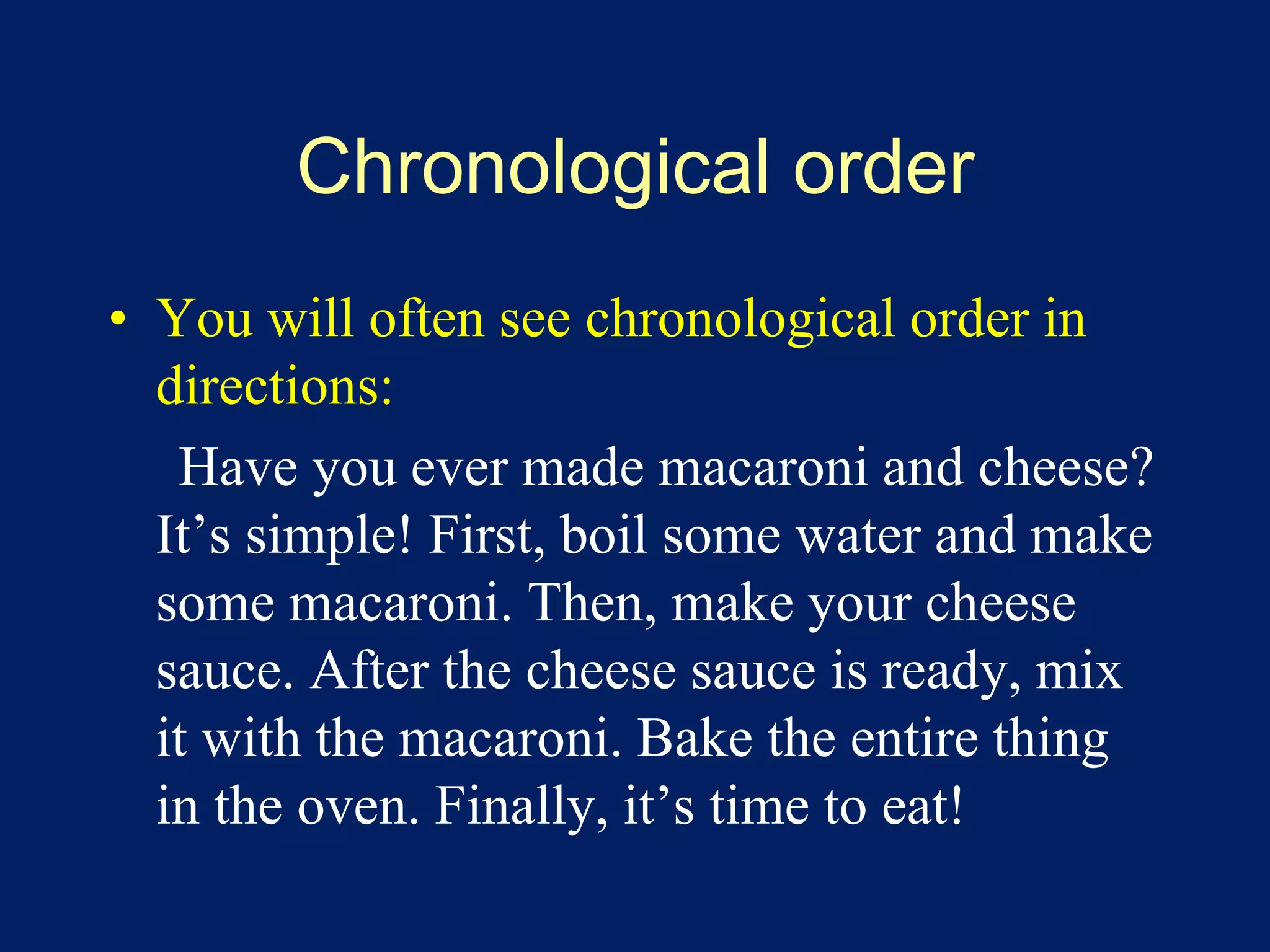 Chronological order

• You will often see chronological order in directions:

Have you ever made macaroni and cheese? It’s simple! First, boil some water and make some macaroni. Then, make your cheese sauce. After the cheese sauce is ready, mix it with the macaroni. Bake the entire thing in the oven. Finally, it’s time to eat!